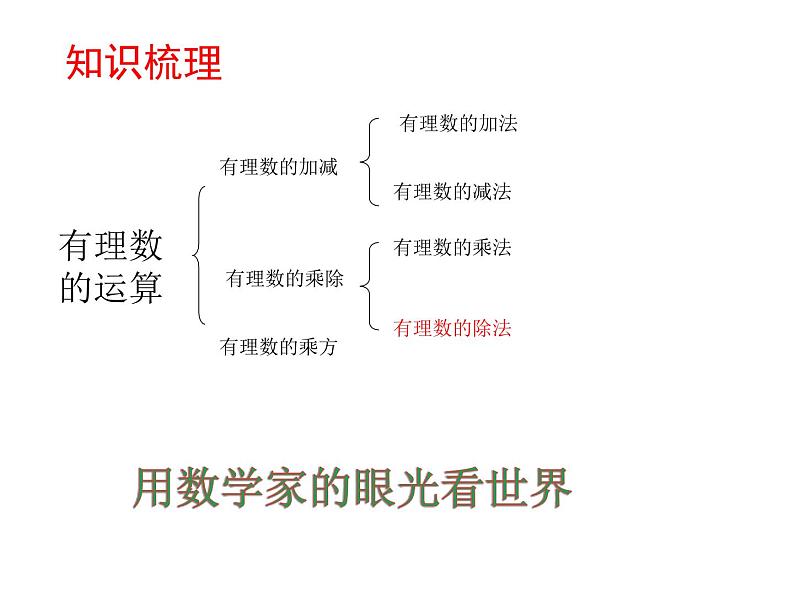 知识梳理

有理数的运算

有理数的加减

有理数的加法

有理数的减法

有理数的乘除

有理数的乘法

有理数的除法

有理数的乘方

用数学家的眼光看世界